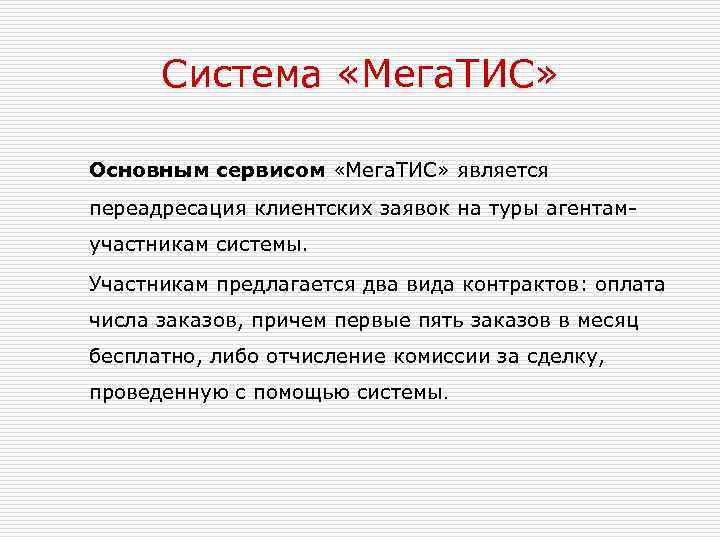 Система «МегаТИС»

Основным сервисом «МегаТИС» является переадресация клиентских заявок на туры агентам-участникам системы.

Участникам предлагается два вида контрактов: оплата числа заказов, причем первые пять заказов в месяц бесплатно, либо отчисление комиссии за сделку, проведенную с помощью системы.